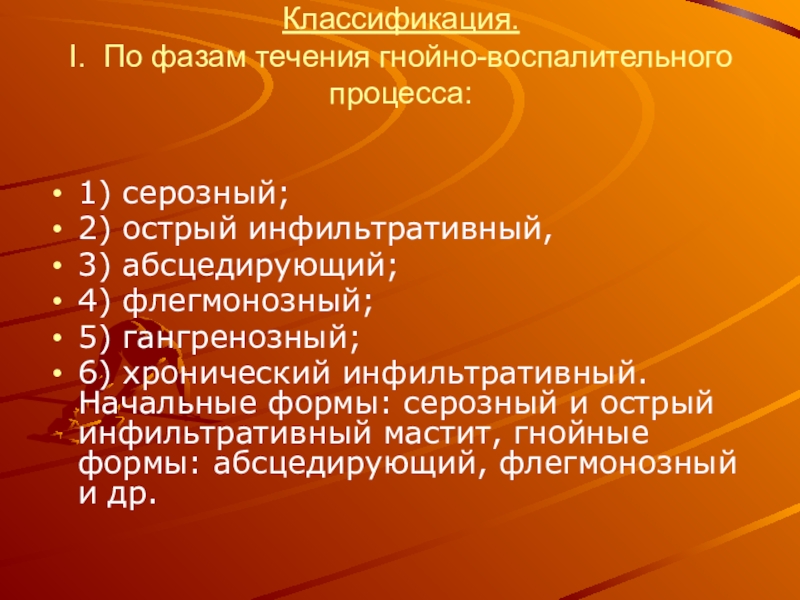 Классификация.
I. По фазам течения гнойно-воспалительного процесса:

• 1) серозный;
• 2) острый инфильтративный,
• 3) абсцедирующий;
• 4) флегмонозный;
• 5) гангренозный;
• 6) хронический инфильтративный. Начальные формы: серозный и острый инфильтративный мастит, гнойные формы: абсцедирующий, флегмонозный и др.